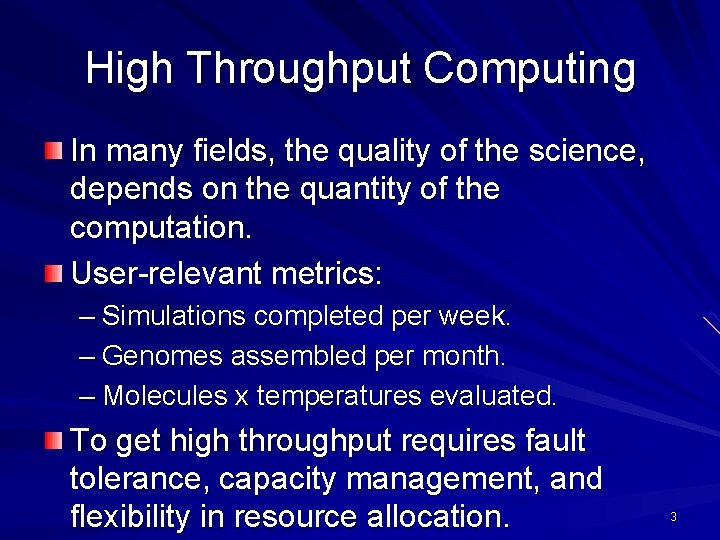 High Throughput Computing

In many fields, the quality of the science, depends on the quantity of the computation.

User-relevant metrics:

– Simulations completed per week.

– Genomes assembled per month.

– Molecules x temperatures evaluated.

To get high throughput requires fault tolerance, capacity management, and flexibility in resource allocation.

3